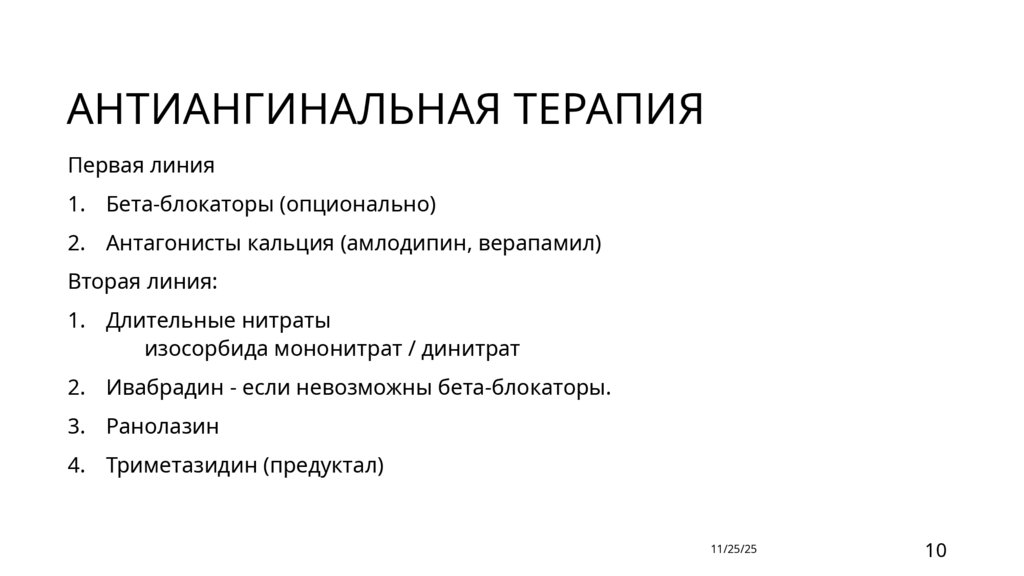 АНТИАНГИНАЛЬНАЯ ТЕРАПИЯ

Первая линия

1. Бета-блокаторы (опционально)

2. Антагонисты кальция (амлодипин, верапамил)

Вторая линия:

1. Длительные нитраты
изосорбида мононитрат / динитрат

2. Ивабрадин - если невозможны бета-блокаторы.

3. Ранолазин

4. Триметазидин (предуктал)

11/25/25

10